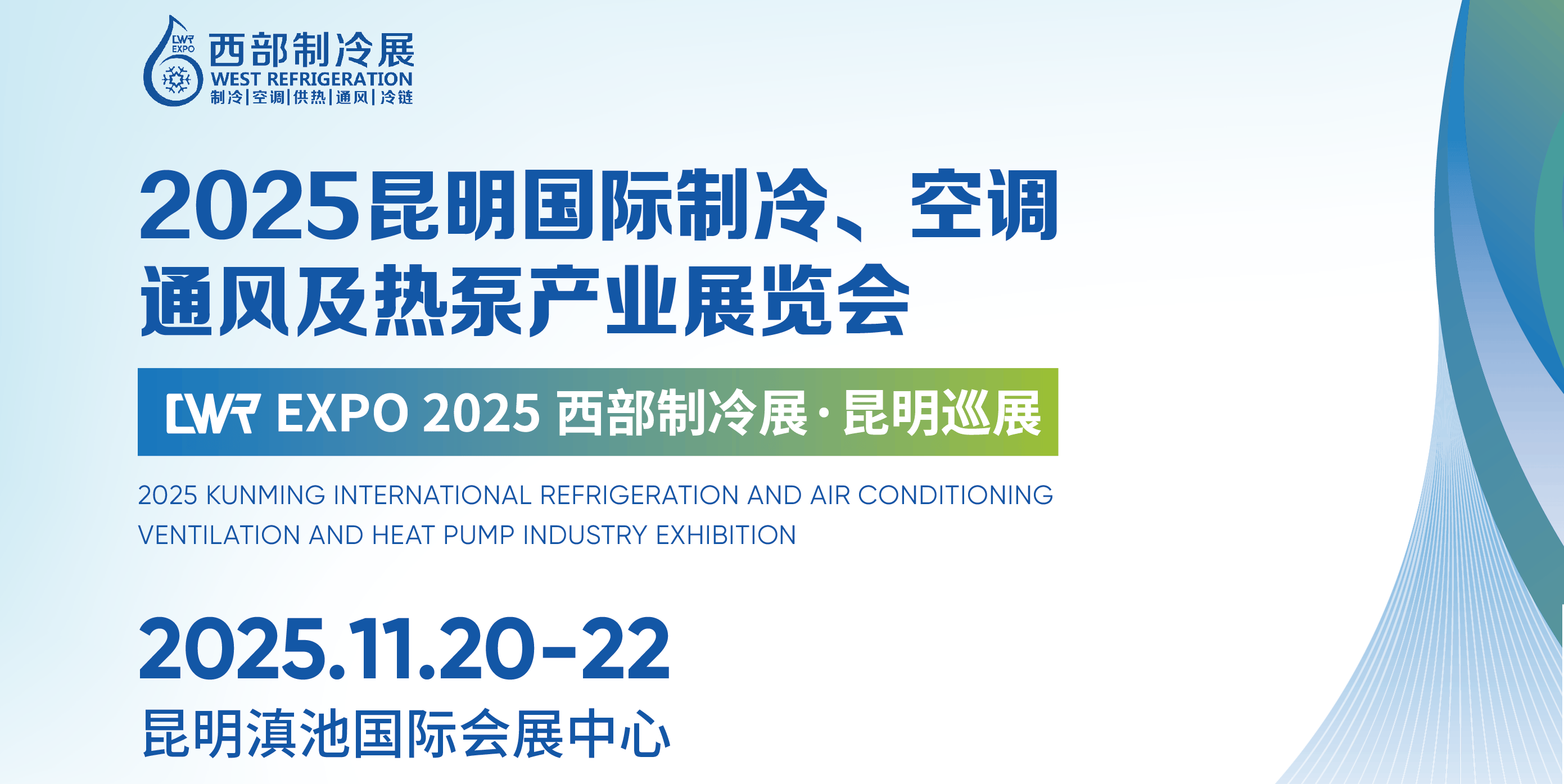 CWR EXPO
西部制冷展
WEST REFRIGERATION
制冷|空调|供热|通风|冷链

2025昆明国际制冷、空调通风及热泵产业展览会

CWR EXPO 2025 西部制冷展·昆明巡展

2025 KUNMING INTERNATIONAL REFRIGERATION AND AIR CONDITIONING VENTILATION AND HEAT PUMP INDUSTRY EXHIBITION

2025.11.20-22
昆明滇池国际会展中心